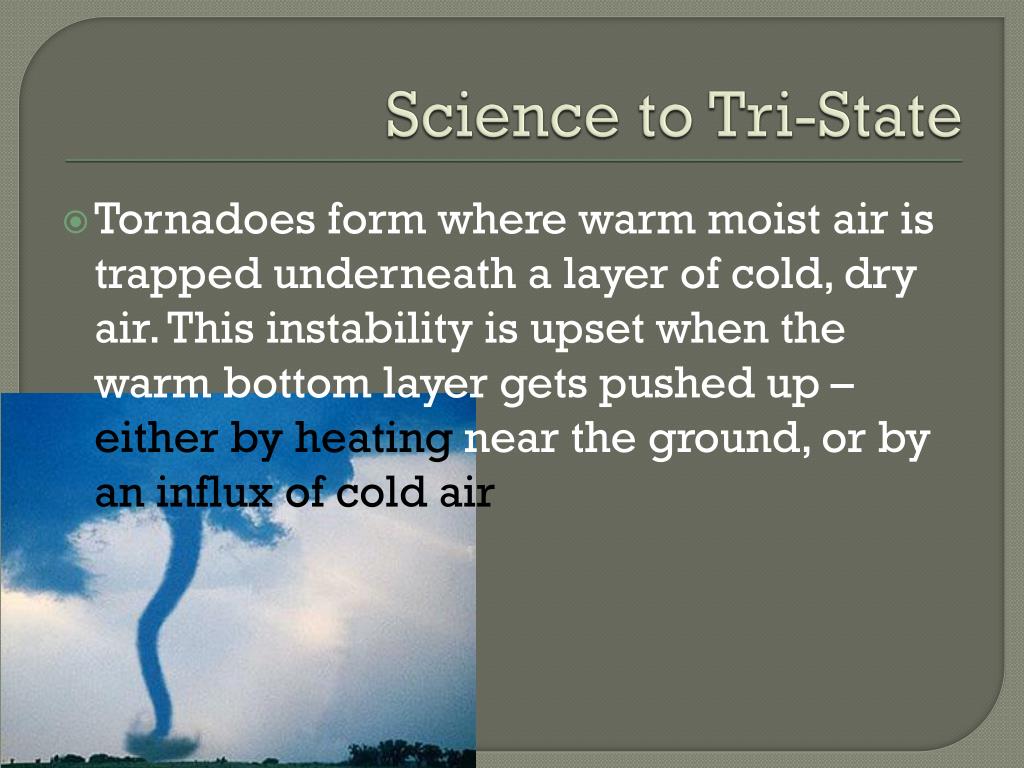 Science to Tri-State

Tornadoes form where warm moist air is trapped underneath a layer of cold, dry air. This instability is upset when the warm bottom layer gets pushed up – either by heating near the ground, or by an influx of cold air